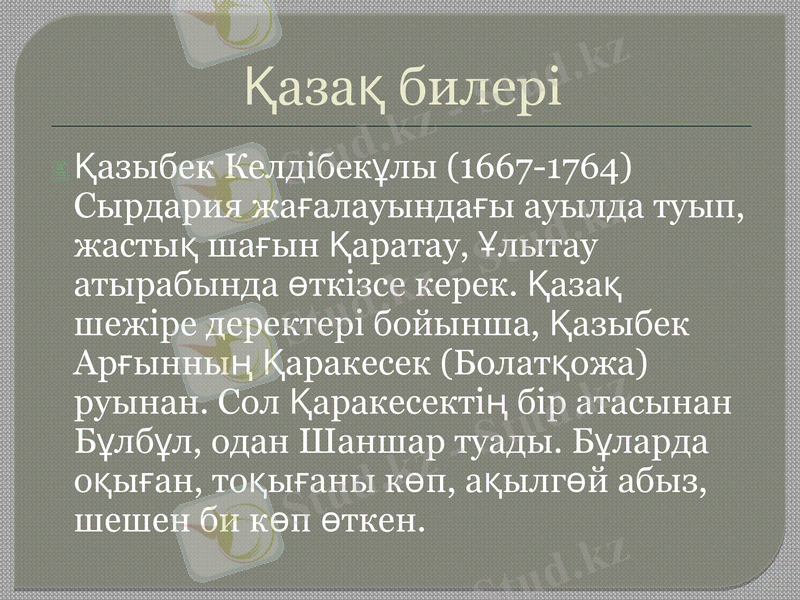 Қазақ билері

Қазыбек Келдібекұлы (1667-1764) Сырдария жағалауындағы ауылда туып, жастық шағын Қаратау, Ұлытау атырабында өткізсе керек. Қазақ шежіре деректері бойынша, Қазыбек Арғынның Қаракесек (Болатқожа) руынан. Сол Қаракесектің бір атасынан Бұлбұл, одан Шаншар туады. Бұларда оқыған, тоқығаны көп, ақылгөй абыз, шешен би көп өткен.

Stud.kz